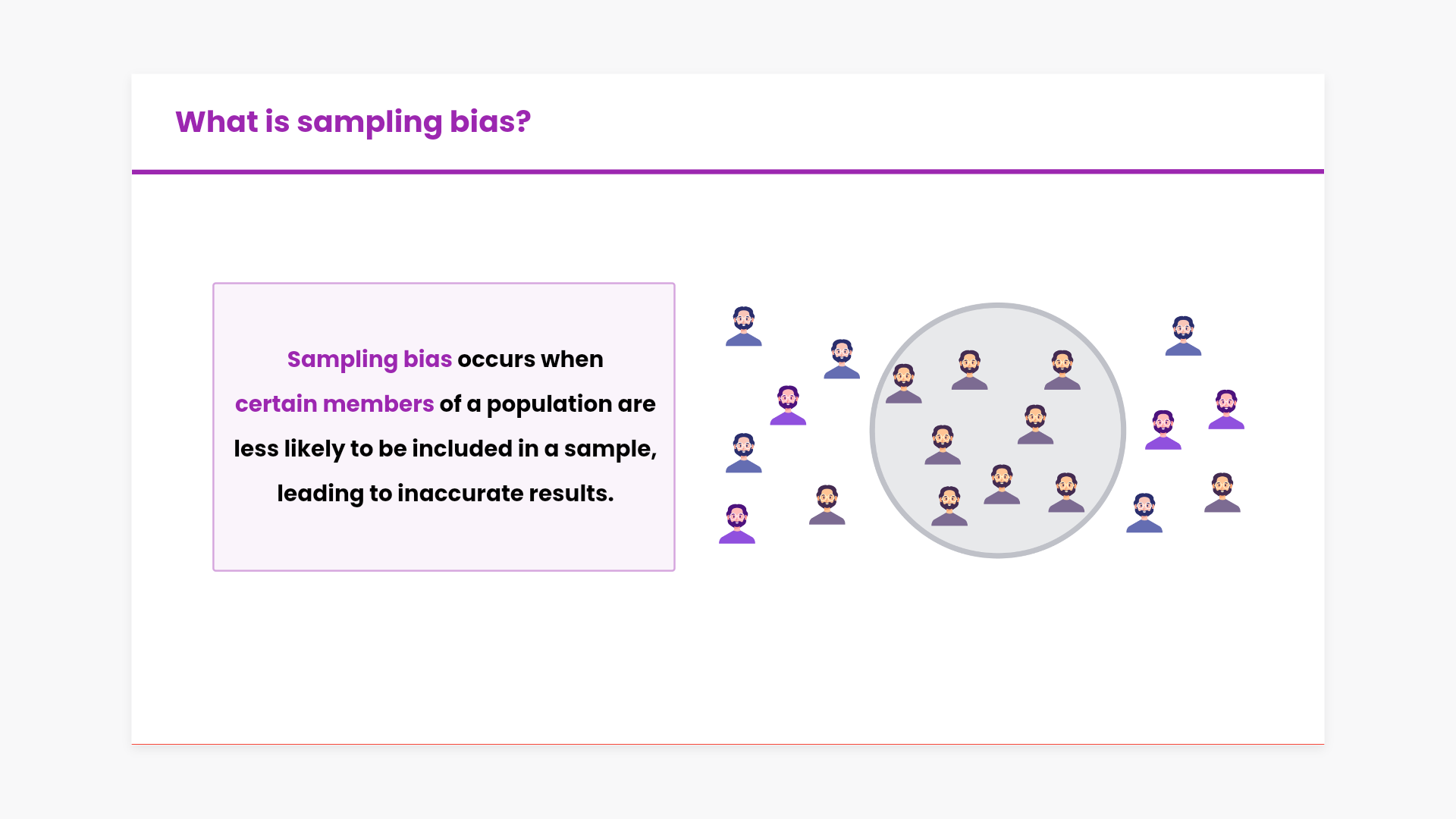 What is sampling bias?

Sampling bias occurs when certain members of a population are less likely to be included in a sample, leading to inaccurate results.